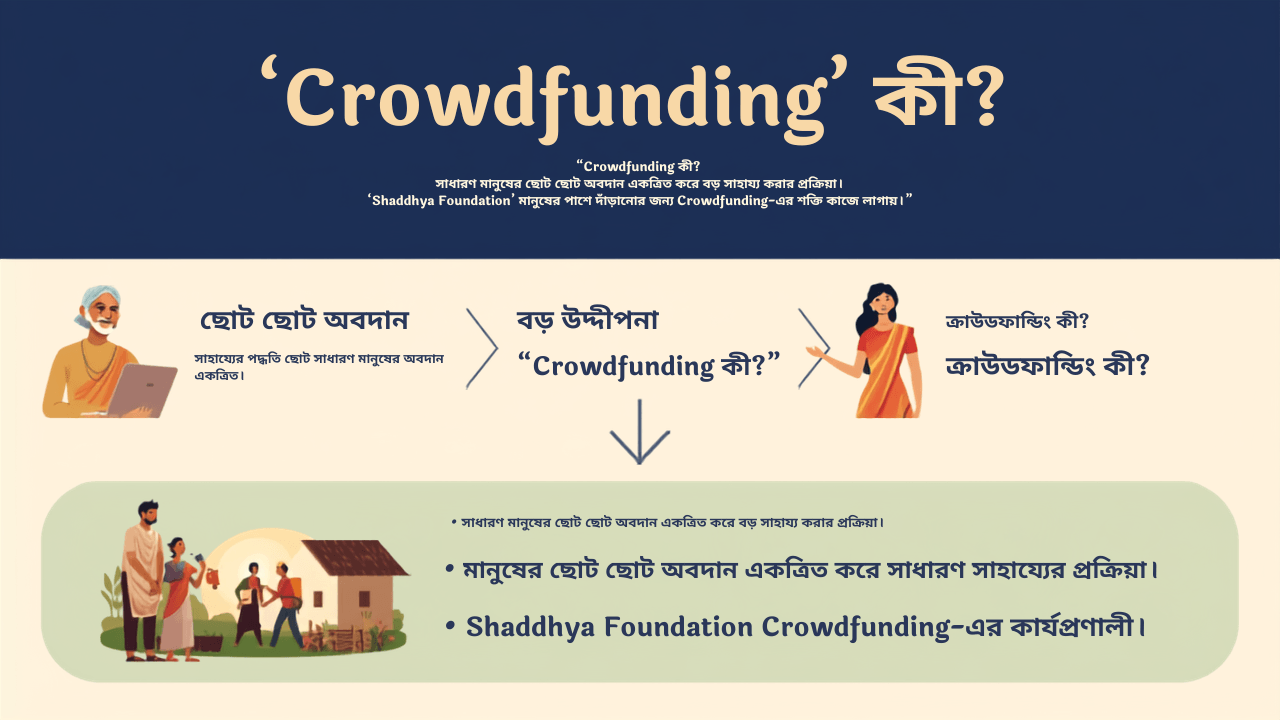 ‘Crowdfunding’ কী?

“Crowdfunding কী?
সাধারণ মানুষের ছোট ছোট অবদান একত্রিত করে বড় সাহায্য করার প্রক্রিয়া।
‘Shaddhya Foundation’ মানুষের পাশে দাঁড়ানোর জন্য Crowdfunding-এর শক্তি কাজে লাগায়।”

ছোট ছোট অবদান

সাহায্যের পদ্ধতি ছোট সাধারণ মানুষের অবদান একত্রিত।

বড় উদ্দীপনা

“Crowdfunding কী?”

ক্রাউডফান্ডিং কী?

ক্রাউডফান্ডিং কী?

• সাধারণ মানুষের ছোট ছোট অবদান একত্রিত করে বড় সাহায্য করার প্রক্রিয়া।

• মানুষের ছোট ছোট অবদান একত্রিত করে সাধারণ সাহায্যের প্রক্রিয়া।

• Shaddhya Foundation Crowdfunding-এর কার্যপ্রণালী।